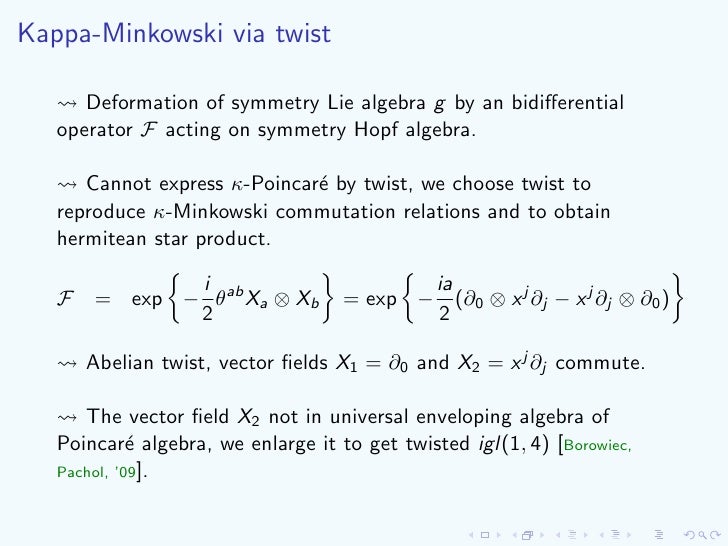 Kappa-Minkowski via twist

$\rightsquigarrow$ Deformation of symmetry Lie algebra $g$ by an bidifferential operator $\mathcal{F}$ acting on symmetry Hopf algebra.

$\rightsquigarrow$ Cannot express $\kappa$-Poincaré by twist, we choose twist to reproduce $\kappa$-Minkowski commutation relations and to obtain hermitean star product.

$\mathcal{F} = \exp\left\{-\frac{i}{2}\theta^{ab}X_a \otimes X_b\right\} = \exp\left\{-\frac{ia}{2}(\partial_0 \otimes x^j\partial_j - x^j\partial_j \otimes \partial_0)\right\}$

$\rightsquigarrow$ Abelian twist, vector fields $X_1 = \partial_0$ and $X_2 = x^j\partial_j$ commute.

$\rightsquigarrow$ The vector field $X_2$ not in universal enveloping algebra of Poincaré algebra, we enlarge it to get twisted $igl(1,4)$ [Borowiec, Pachol, '09].